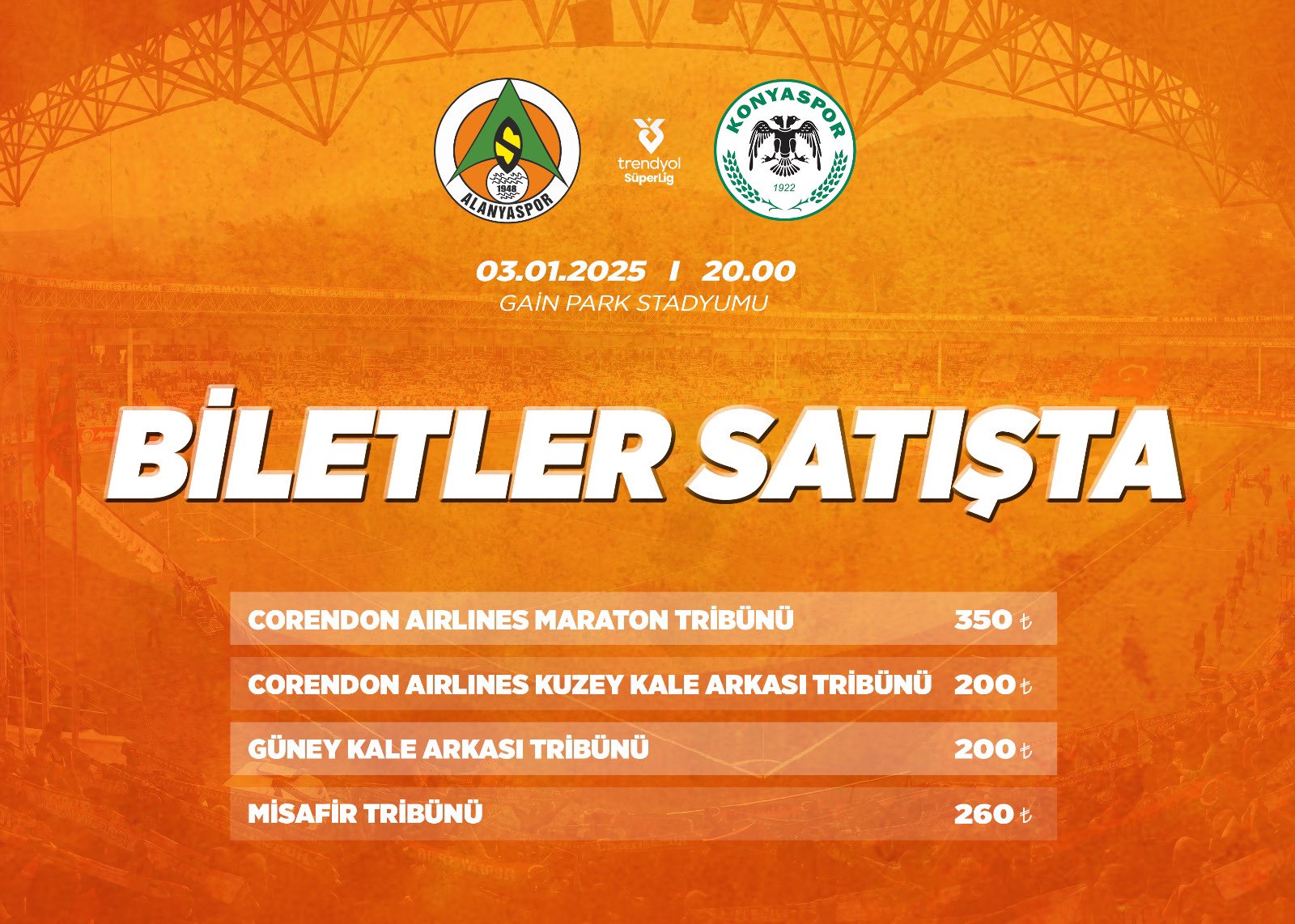 S
1948
ALANYASPOR

trendyol
SüperLig

KONYASPOR
1922

03.01.2025 I 20.00
GAİN PARK STADYUMU

BİLETLER SATIŞTA

| | |
|---|---|
| CORENDON AIRLINES MARATON TRİBÜNÜ | 350 ₺ |
| CORENDON AIRLINES KUZEY KALE ARKASI TRİBÜNÜ | 200 ₺ |
| GÜNEY KALE ARKASI TRİBÜNÜ | 200 ₺ |
| MİSAFİR TRİBÜNÜ | 260 ₺ |